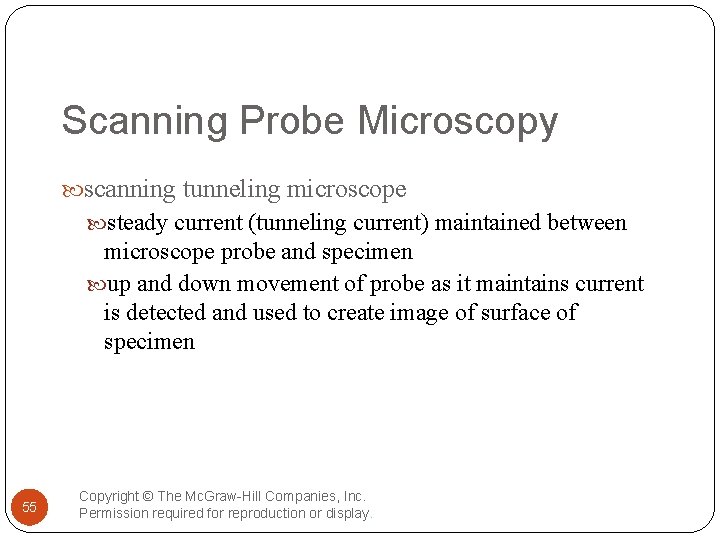 Scanning Probe Microscopy

scanning tunneling microscope

steady current (tunneling current) maintained between microscope probe and specimen

up and down movement of probe as it maintains current is detected and used to create image of surface of specimen

55

Copyright © The McGraw-Hill Companies, Inc. Permission required for reproduction or display.